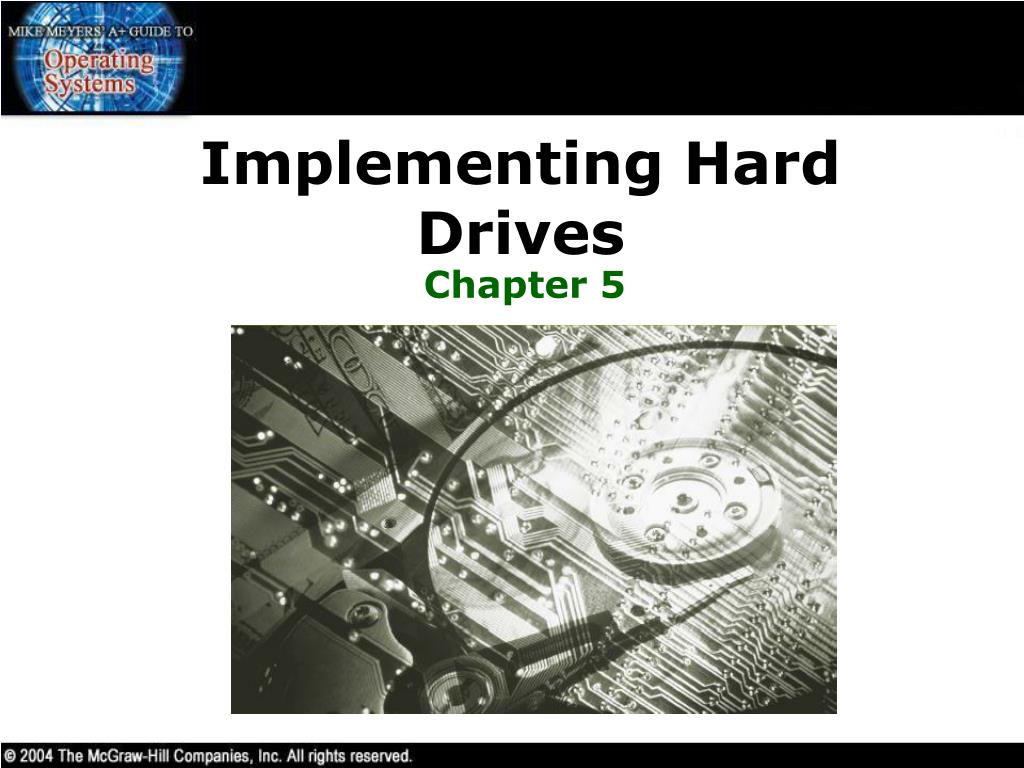 MIKE MEYERS' A+ GUIDE TO
Operating Systems

Implementing Hard Drives

Chapter 5

© 2004 The McGraw-Hill Companies, Inc. All rights reserved.